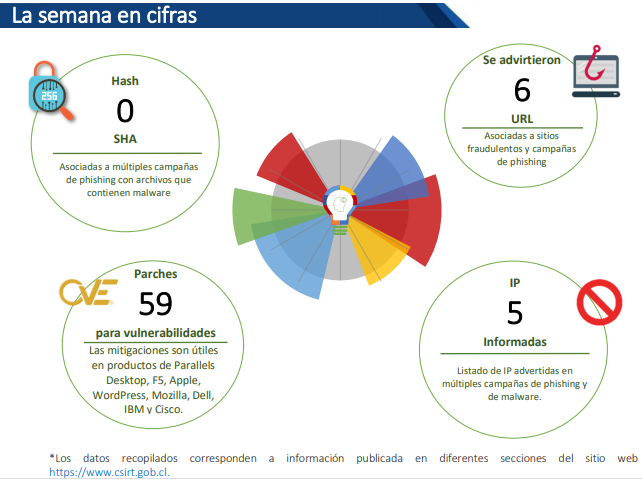 La semana en cifras

256

Hash
0
SHA
Asociadas a múltiples campañas de phishing con archivos que contienen malware

Se advirtieron
6
URL
Asociadas a sitios fraudulentos y campañas de phishing

CVE

Parches
59
para vulnerabilidades
Las mitigaciones son útiles en productos de Parallels Desktop, F5, Apple, WordPress, Mozilla, Dell, IBM y Cisco.

IP
5
Informadas
Listado de IP advertidas en múltiples campañas de phishing y de malware.

*Los datos recopilados corresponden a información publicada en diferentes secciones del sitio web https://www.csirt.gob.cl.